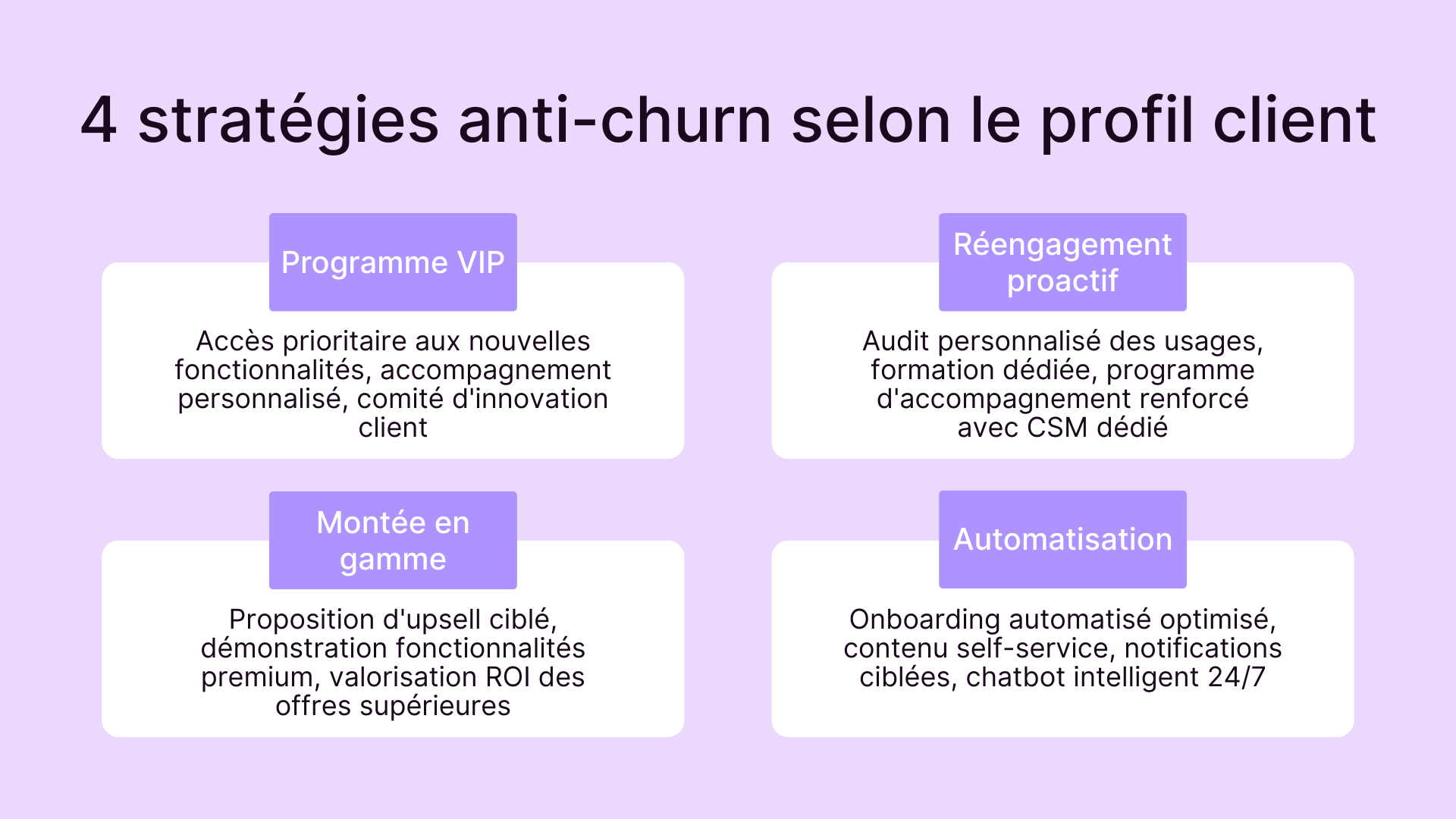 4 stratégies anti-churn selon le profil client

Programme VIP

Accès prioritaire aux nouvelles fonctionnalités, accompagnement personnalisé, comité d'innovation client

Réengagement proactif

Audit personnalisé des usages, formation dédiée, programme d'accompagnement renforcé avec CSM dédié

Montée en gamme

Proposition d'upsell ciblé, démonstration fonctionnalités premium, valorisation ROI des offres supérieures

Automatisation

Onboarding automatisé optimisé, contenu self-service, notifications ciblées, chatbot intelligent 24/7